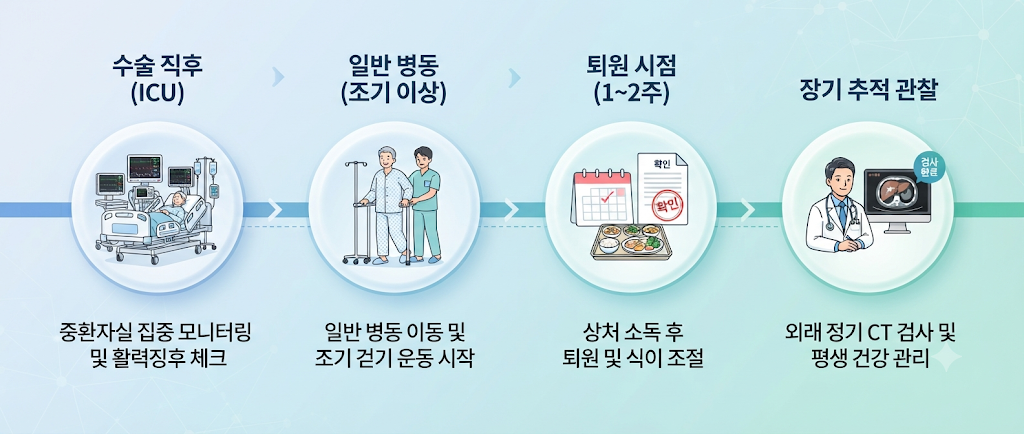 수술 직후
(ICU)

중환자실 집중 모니터링 및 활력징후 체크

일반 병동
(조기 이상)

일반 병동 이동 및 조기 걷기 운동 시작

퇴원 시점
(1~2주)

확인

확인

상처 소독 후 퇴원 및 식이 조절

장기 추적 관찰

검사 완료

외래 정기 CT 검사 및 평생 건강 관리